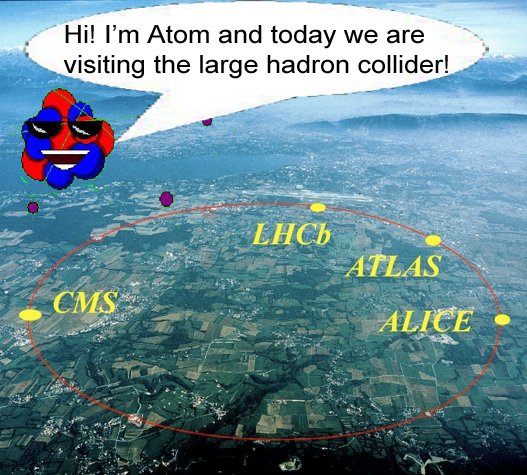 Hi! I'm Atom and today we are visiting the large hadron collider!

LHCb

ATLAS

CMS

ALICE